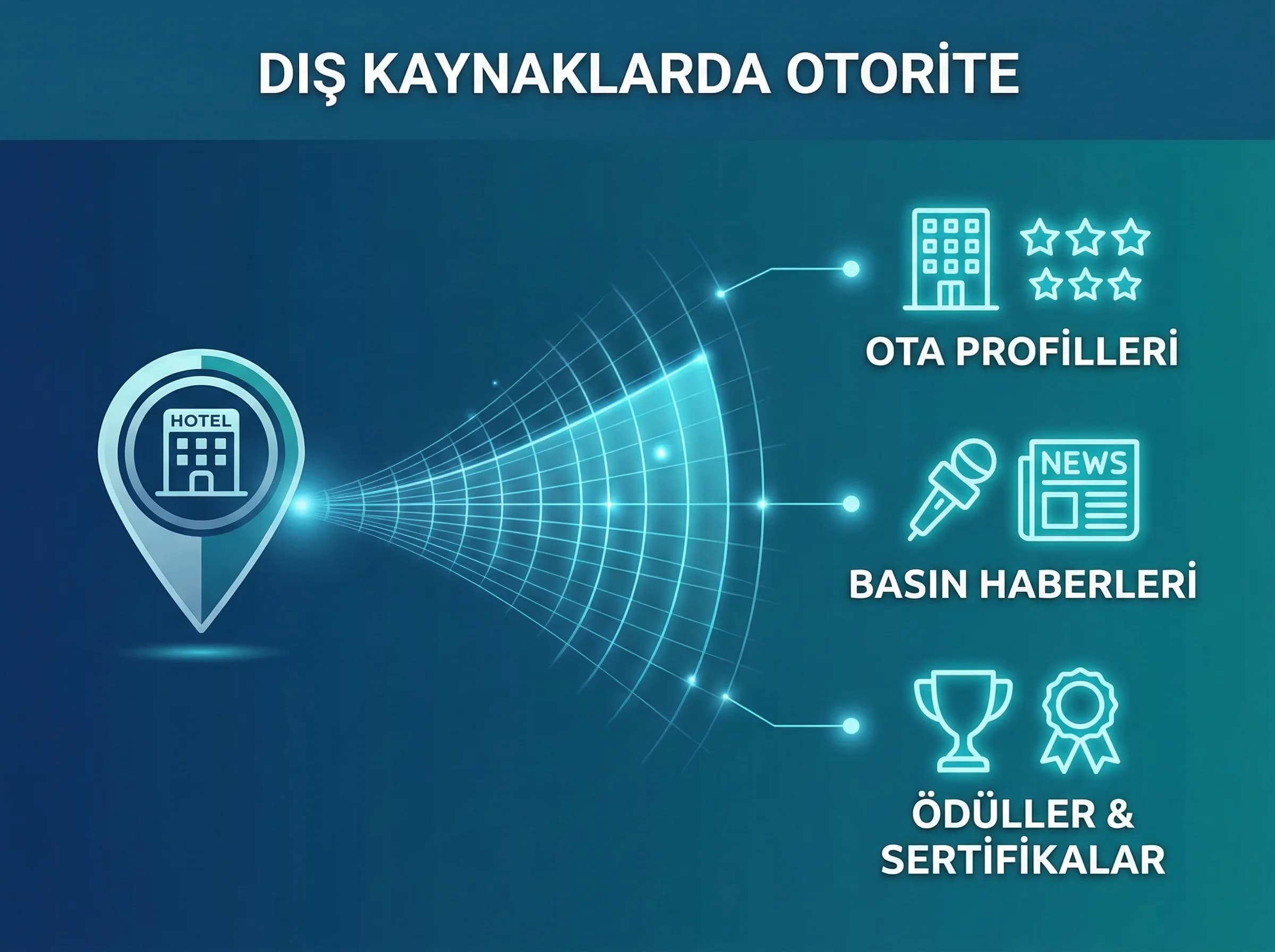 DIŞ KAYNAKLARDA OTORİTE

HOTEL

OTA PROFİLLERİ

NEWS

BASIN HABERLERİ

ÖDÜLLER & SERTİFİKALAR